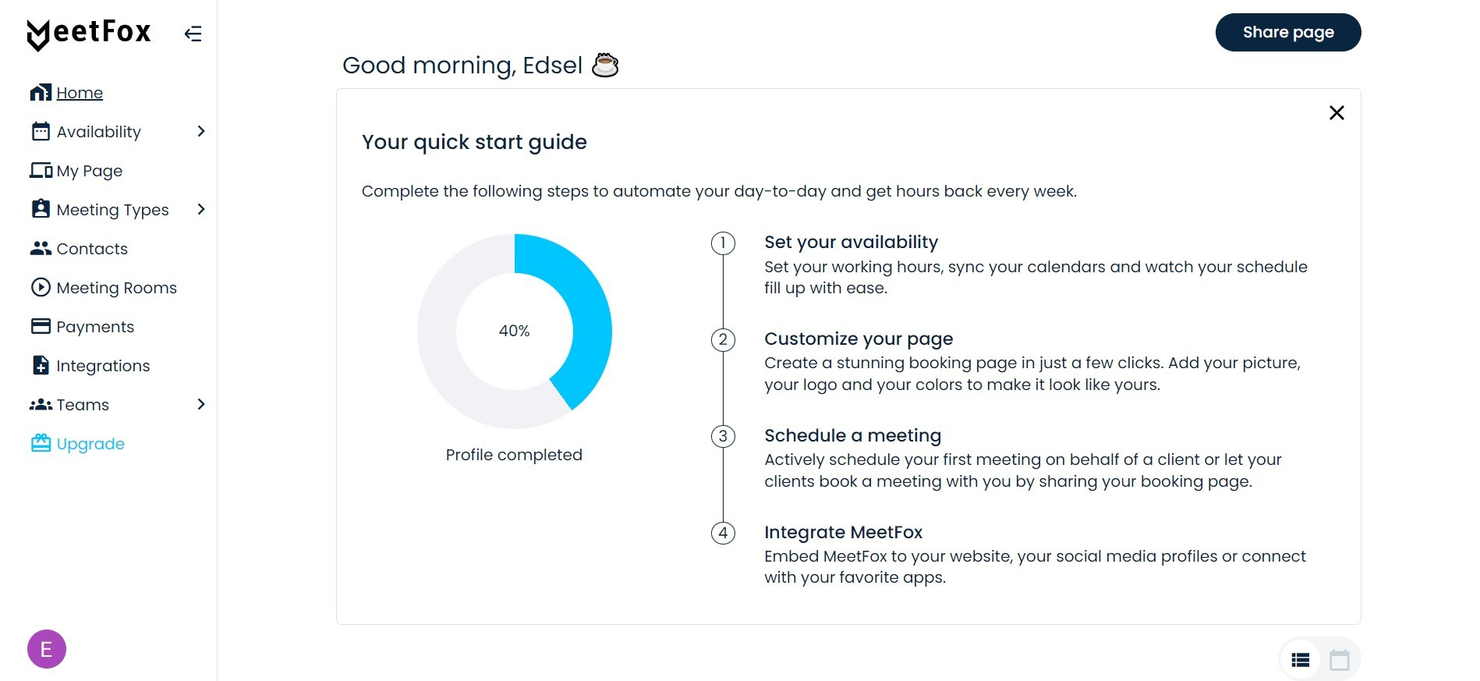 MeetFox

Home
Availability
My Page
Meeting Types
Contacts
Meeting Rooms
Payments
Integrations
Teams
Upgrade

E

Share page

Good morning, Edsel ☕

Your quick start guide

Complete the following steps to automate your day-to-day and get hours back every week.

40%

Profile completed

1 Set your availability
Set your working hours, sync your calendars and watch your schedule fill up with ease.

2 Customize your page
Create a stunning booking page in just a few clicks. Add your picture, your logo and your colors to make it look like yours.

3 Schedule a meeting
Actively schedule your first meeting on behalf of a client or let your clients book a meeting with you by sharing your booking page.

4 Integrate MeetFox
Embed MeetFox to your website, your social media profiles or connect with your favorite apps.